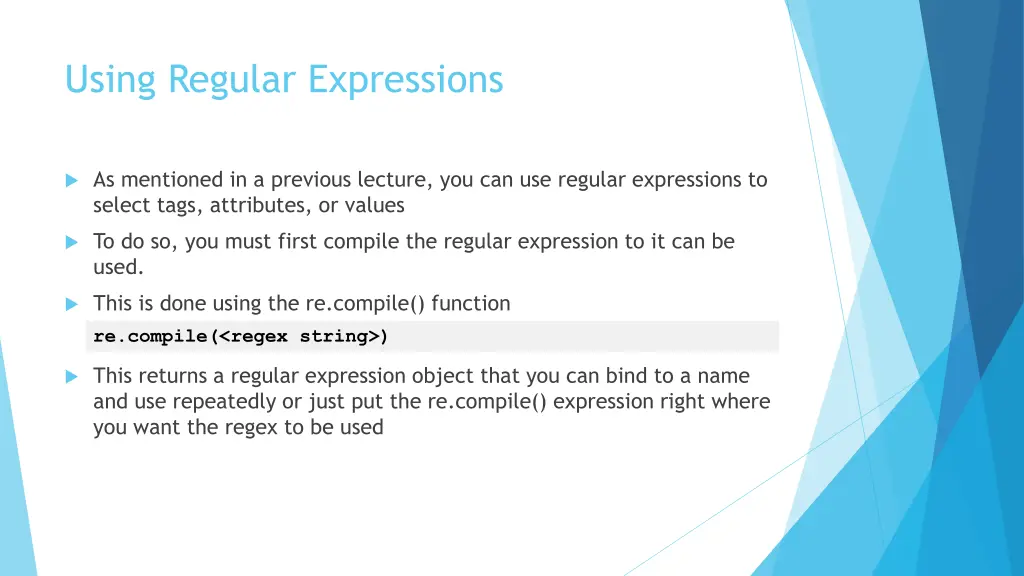 Using Regular Expressions

As mentioned in a previous lecture, you can use regular expressions to select tags, attributes, or values

To do so, you must first compile the regular expression to it can be used.

This is done using the re.compile() function

re.compile(<regex string>)

This returns a regular expression object that you can bind to a name and use repeatedly or just put the re.compile() expression right where you want the regex to be used